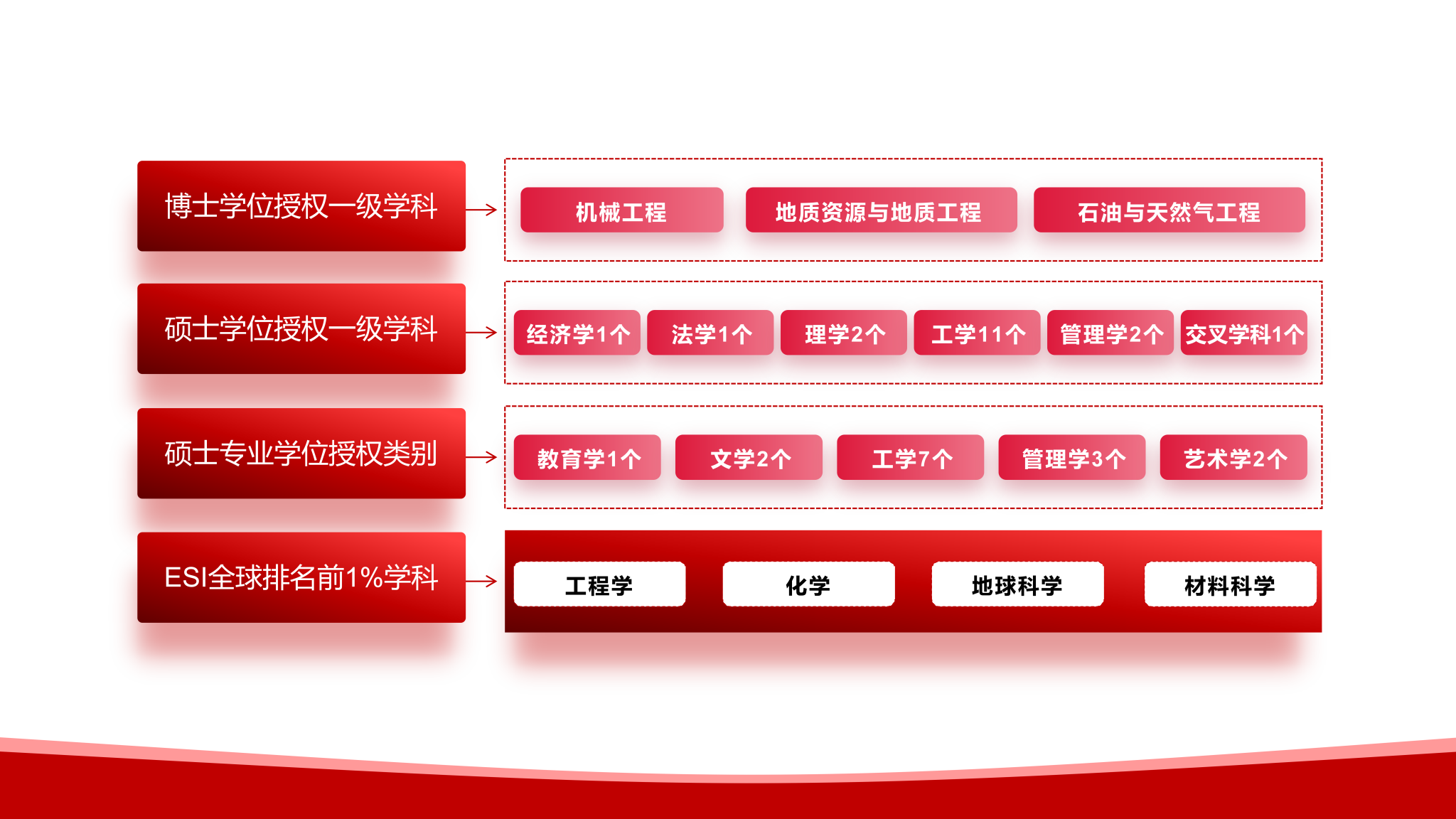 博士学位授权一级学科

机械工程

地质资源与地质工程

石油与天然气工程

硕士学位授权一级学科

经济学1个

法学1个

理学2个

工学11个

管理学2个

交叉学科1个

硕士专业学位授权类别

教育学1个

文学2个

工学7个

管理学3个

艺术学2个

ESI全球排名前1%学科

工程学

化学

地球科学

材料科学